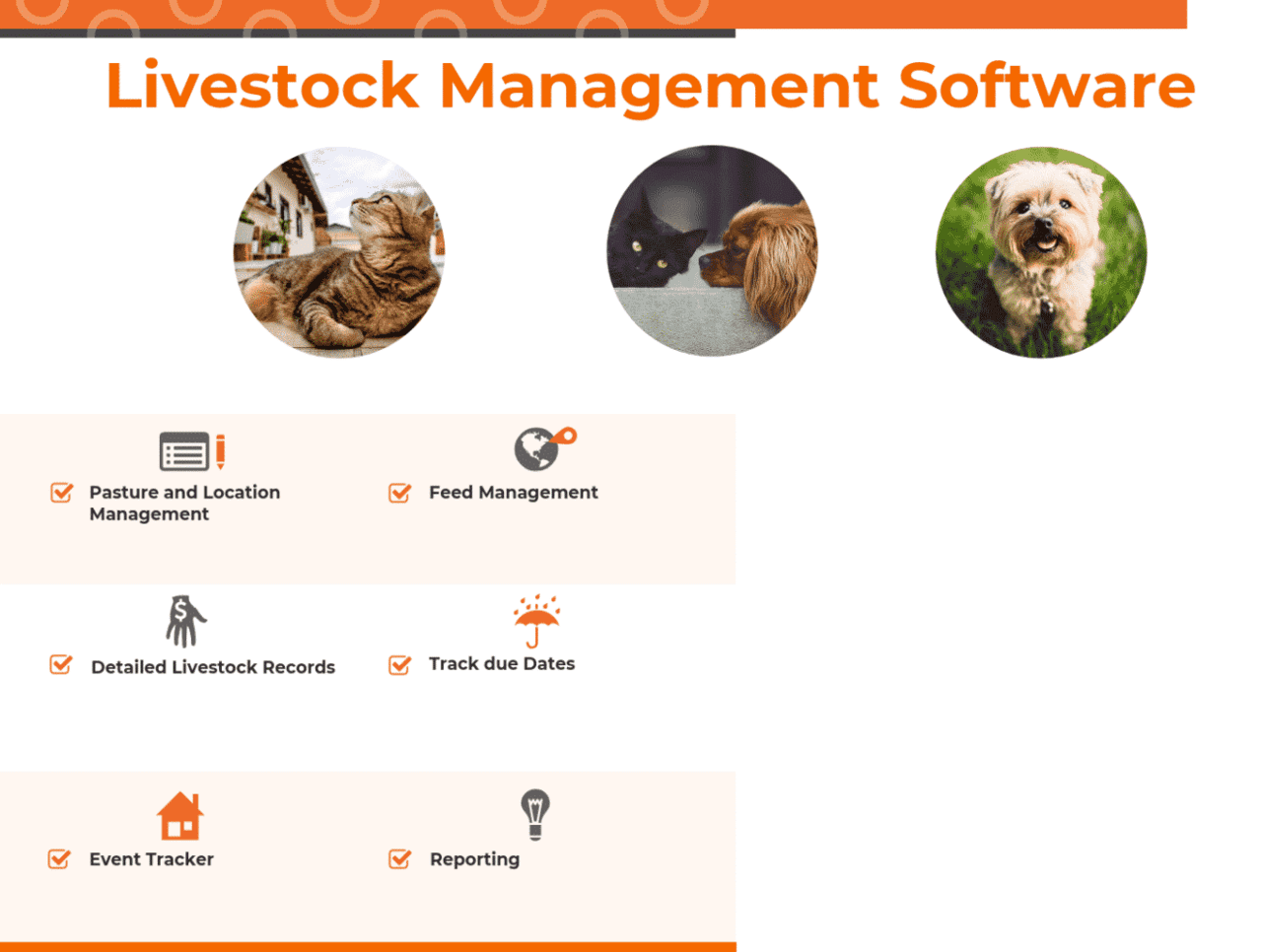 Livestock Management Software

Pasture and Location Management

Feed Management

Detailed Livestock Records

Track due Dates

Event Tracker

Reporting